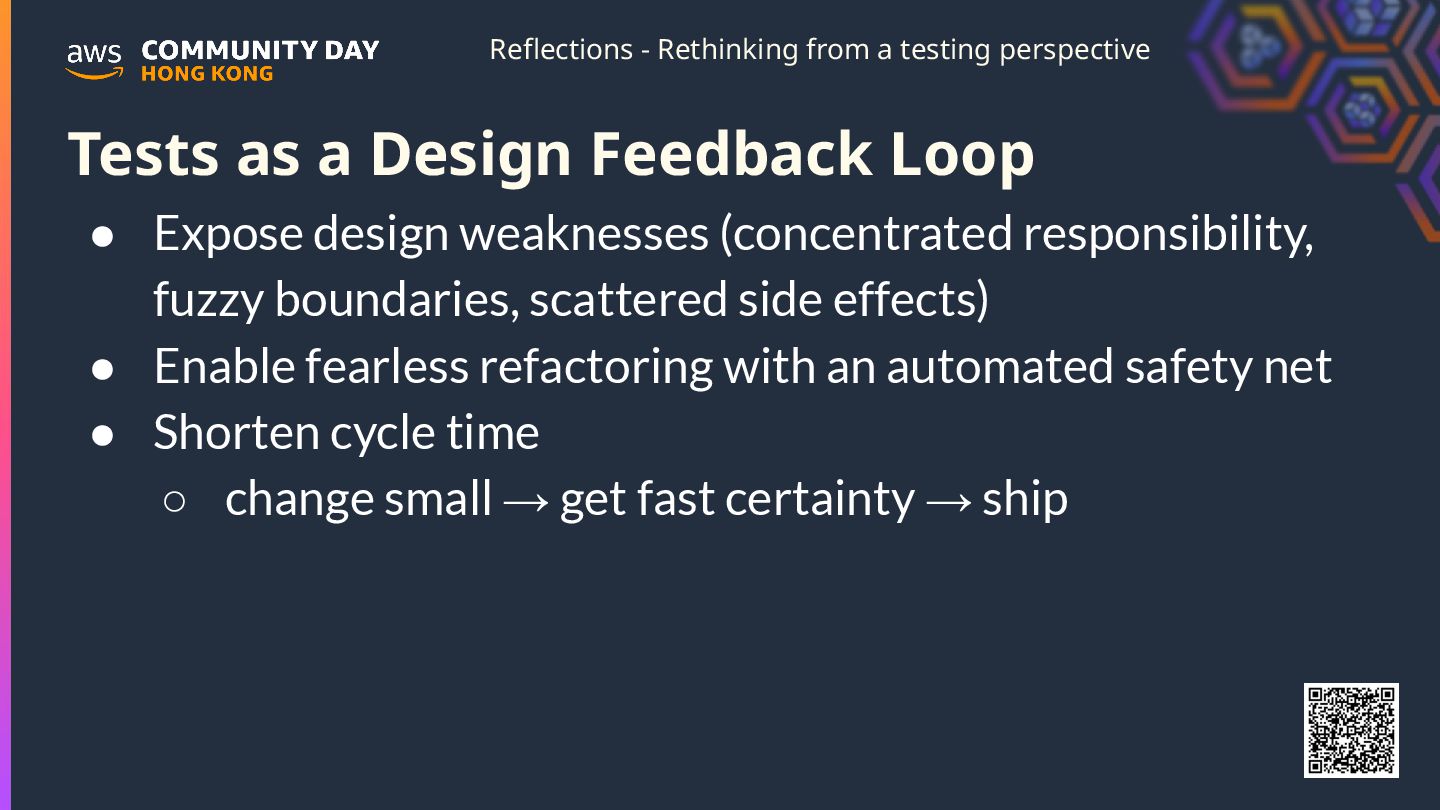 aws COMMUNITY DAY
HONG KONG

Reflections - Rethinking from a testing perspective

Tests as a Design Feedback Loop

● Expose design weaknesses (concentrated responsibility, fuzzy boundaries, scattered side effects)
● Enable fearless refactoring with an automated safety net
● Shorten cycle time
 ○ change small → get fast certainty → ship